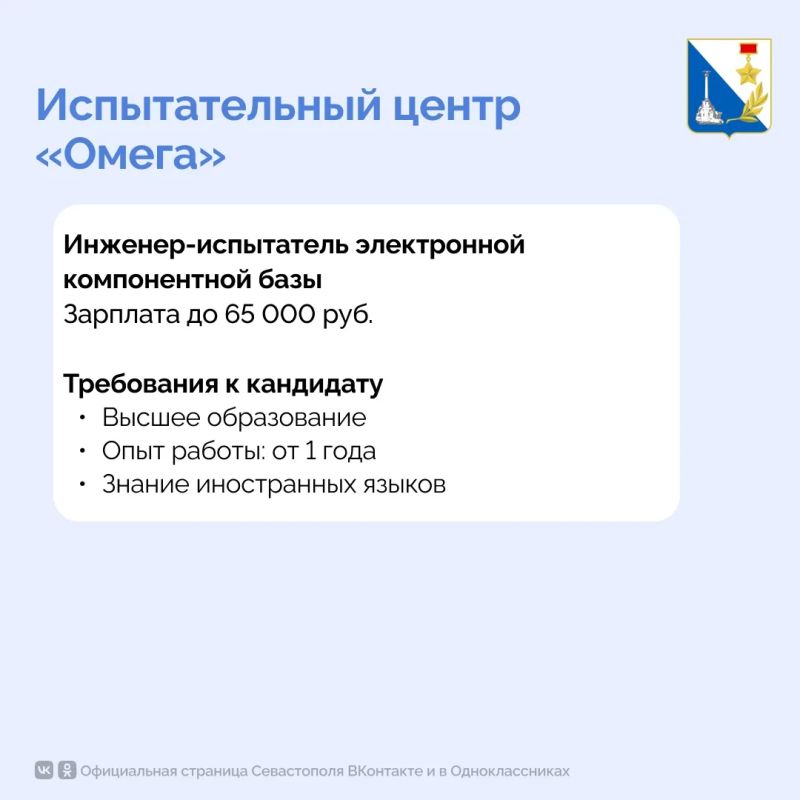 Испытательный центр «Омега»

Инженер-испытатель электронной компонентной базы
Зарплата до 65 000 руб.

Требования к кандидату
• Высшее образование
• Опыт работы: от 1 года
• Знание иностранных языков

Официальная страница Севастополя ВКонтакте и в Одноклассниках